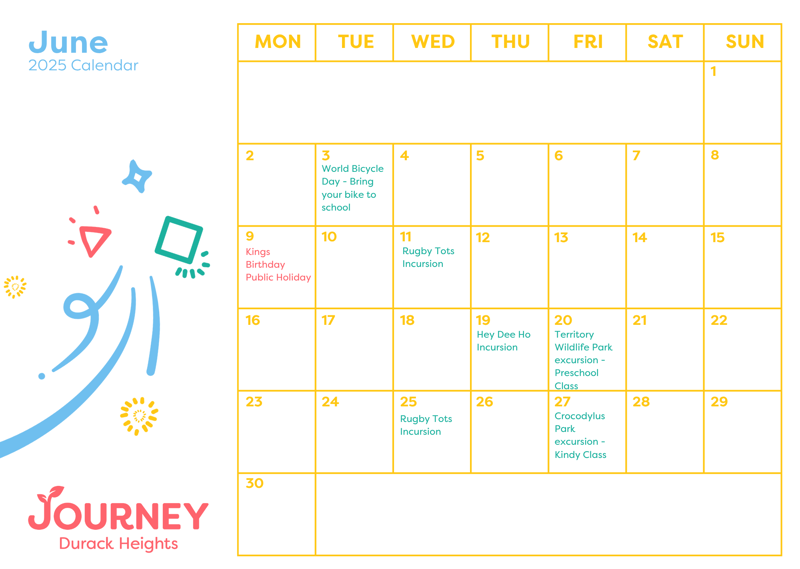 June
2025 Calendar

| MON | TUE | WED | THU | FRI | SAT | SUN |
|---|---|---|---|---|---|---|
| | | | | | | 1 |
| 2 | 3 World Bicycle Day - Bring your bike to school | 4 | 5 | 6 | 7 | 8 |
| 9 Kings Birthday Public Holiday | 10 | 11 Rugby Tots Incursion | 12 | 13 | 14 | 15 |
| 16 | 17 | 18 | 19 Hey Dee Ho Incursion | 20 Territory Wildlife Park excursion - Preschool Class | 21 | 22 |
| 23 | 24 | 25 Rugby Tots Incursion | 26 | 27 Crocodylus Park excursion - Kindy Class | 28 | 29 |
| 30 | | | | | | |

JOURNEY
Durack Heights